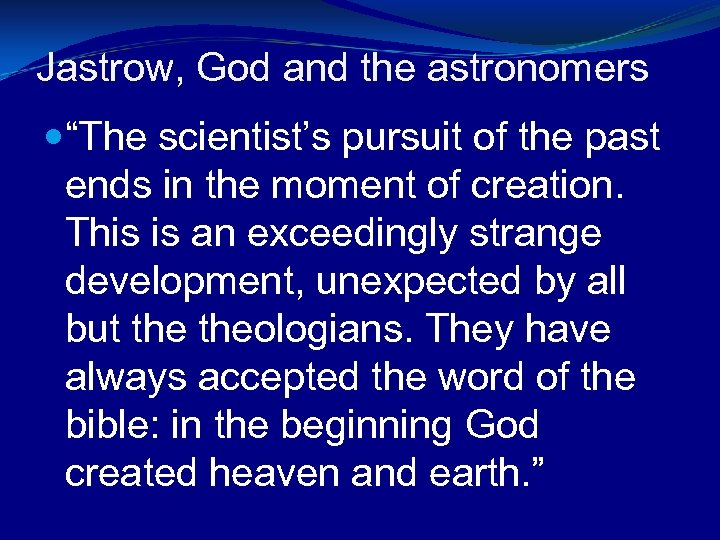 Jastrow, God and the astronomers

“The scientist’s pursuit of the past ends in the moment of creation. This is an exceedingly strange development, unexpected by all but the theologians. They have always accepted the word of the bible: in the beginning God created heaven and earth.”